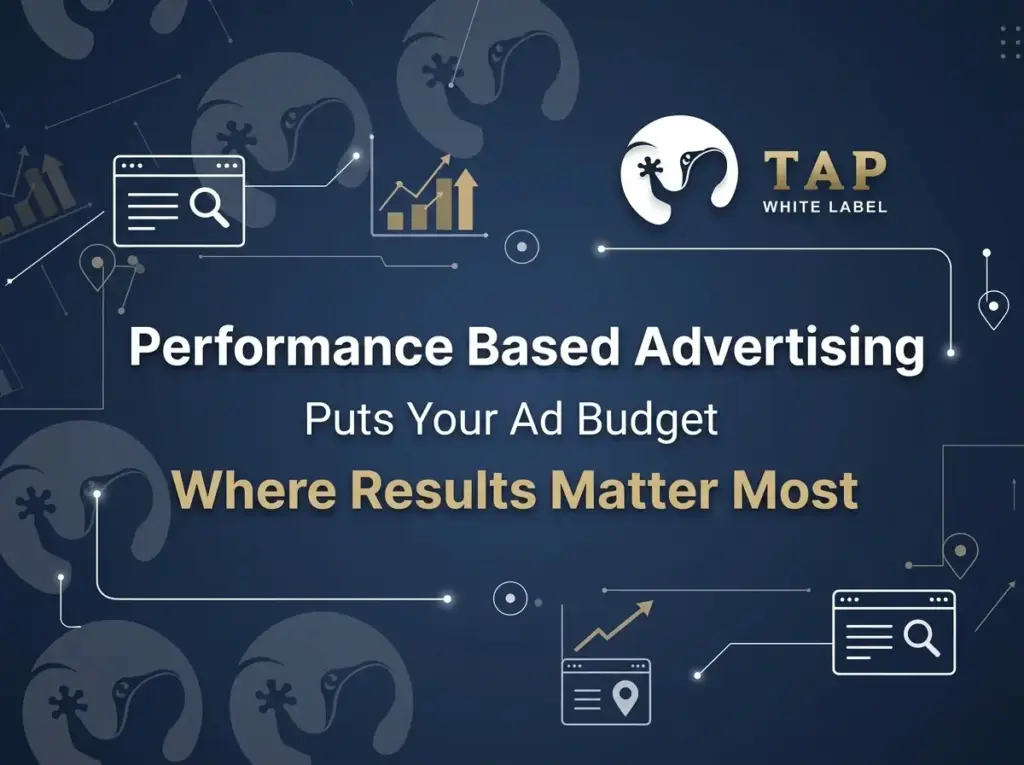 TAP
WHITE LABEL

Performance Based Advertising
Puts Your Ad Budget
Where Results Matter Most